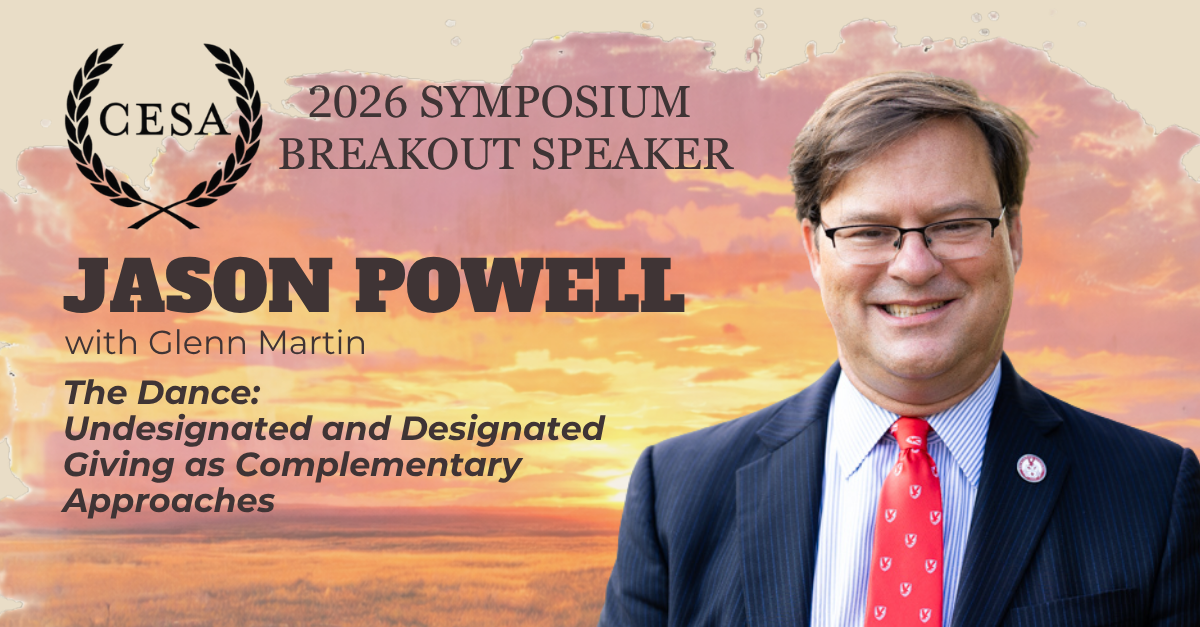 CESA

2026 SYMPOSIUM BREAKOUT SPEAKER

JASON POWELL

with Glenn Martin

The Dance: Undesignated and Designated Giving as Complementary Approaches